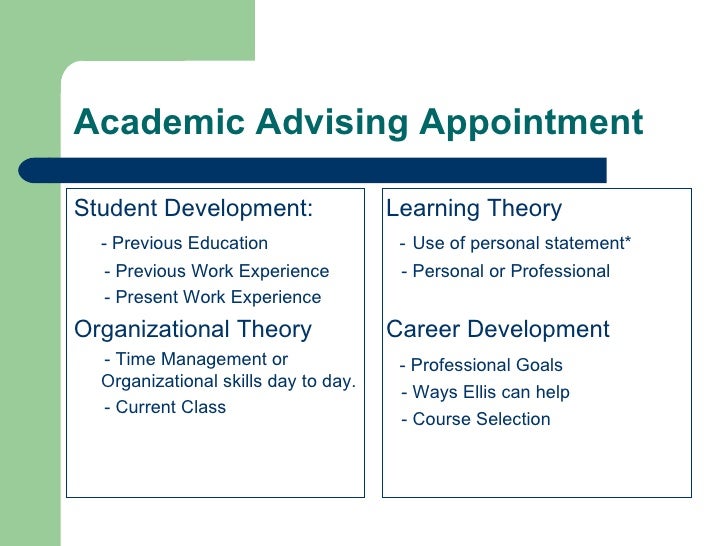 Academic Advising Appointment

Student Development:

- Previous Education

- Previous Work Experience

- Present Work Experience

Organizational Theory

- Time Management or Organizational skills day to day.

- Current Class

Learning Theory

- Use of personal statement*

- Personal or Professional

Career Development

- Professional Goals

- Ways Ellis can help

- Course Selection